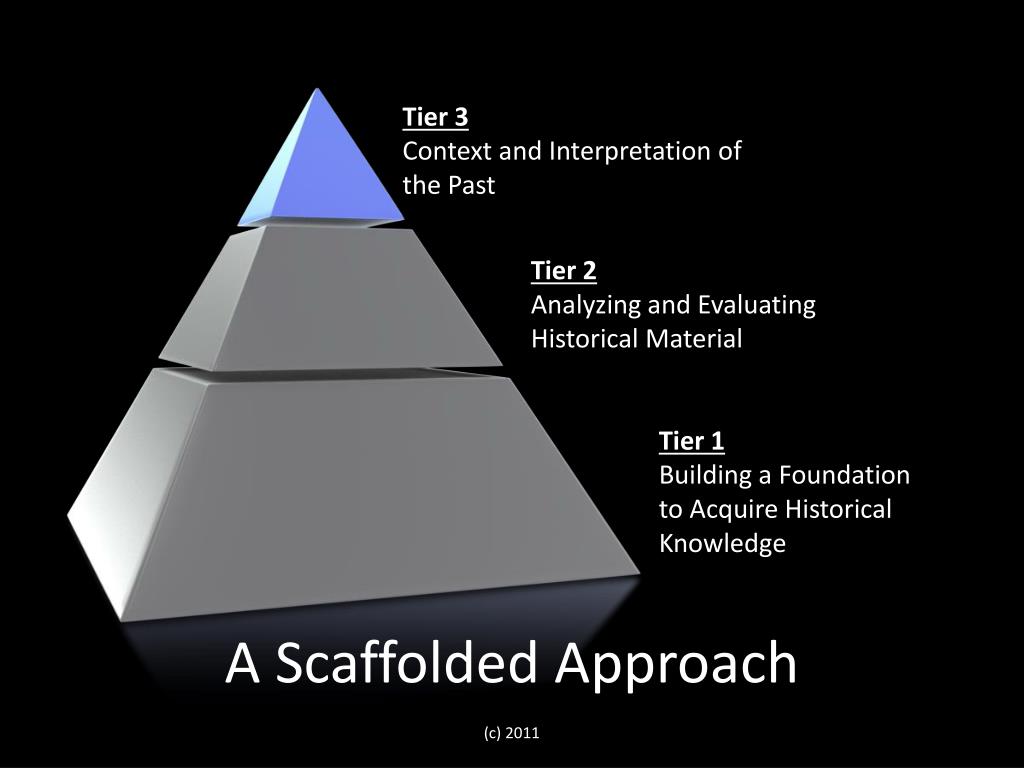 Tier 3
Context and Interpretation of the Past

Tier 2
Analyzing and Evaluating Historical Material

Tier 1
Building a Foundation to Acquire Historical Knowledge

A Scaffolded Approach

(c) 2011